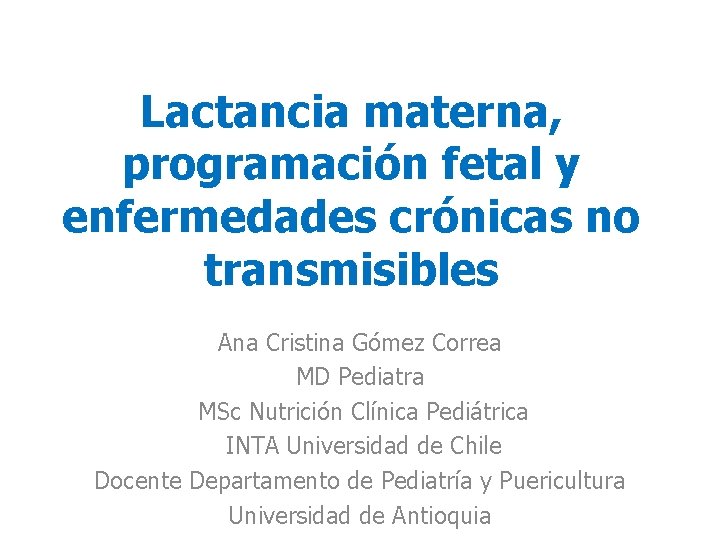 Lactancia materna, programación fetal y enfermedades crónicas no transmisibles

Ana Cristina Gómez Correa
MD Pediatra
MSc Nutrición Clínica Pediátrica
INTA Universidad de Chile
Docente Departamento de Pediatría y Puericultura
Universidad de Antioquia